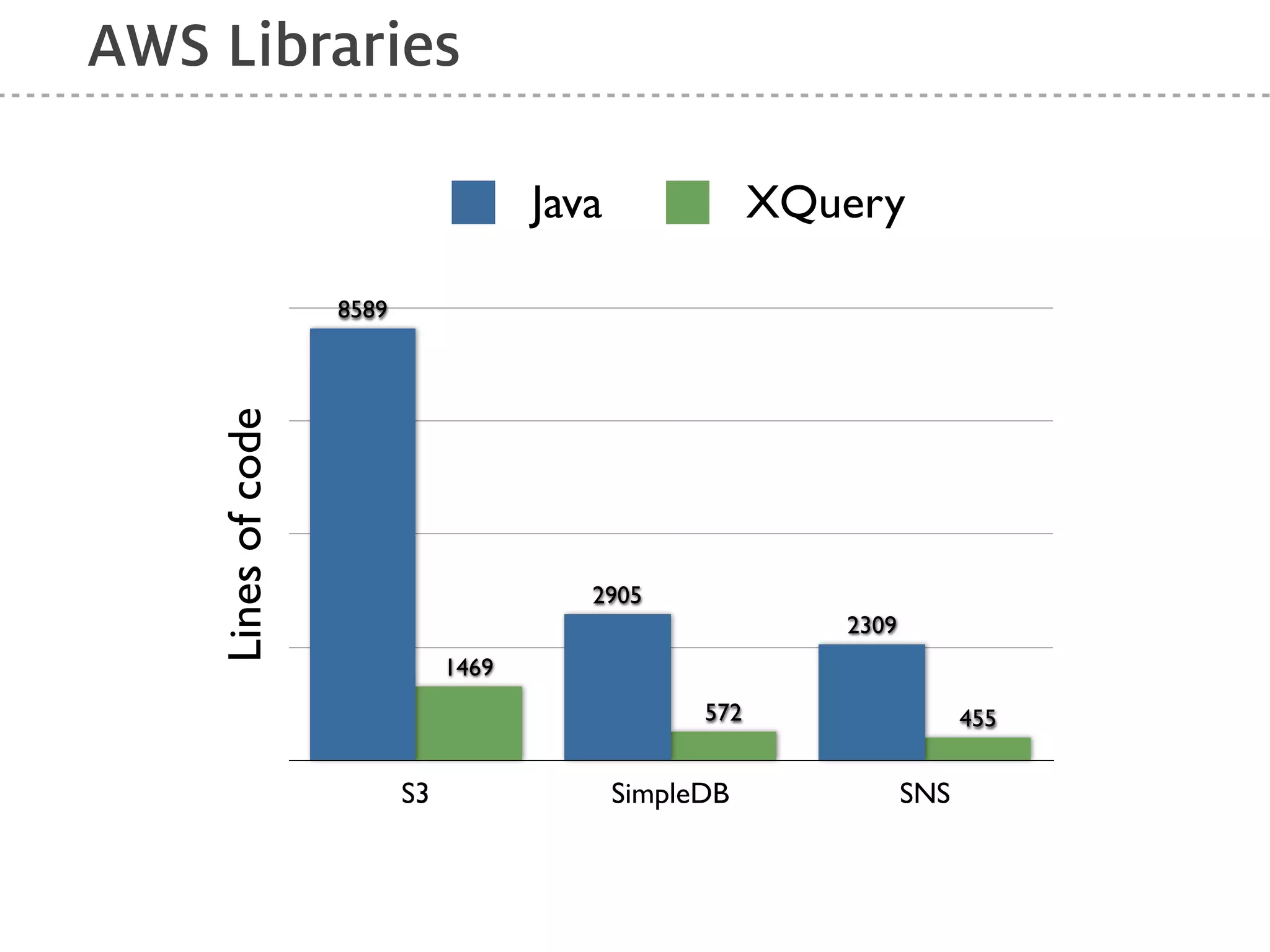 AWS Libraries

Java XQuery

Lines of code

8589
1469
2905
572
2309
455

S3 SimpleDB SNS